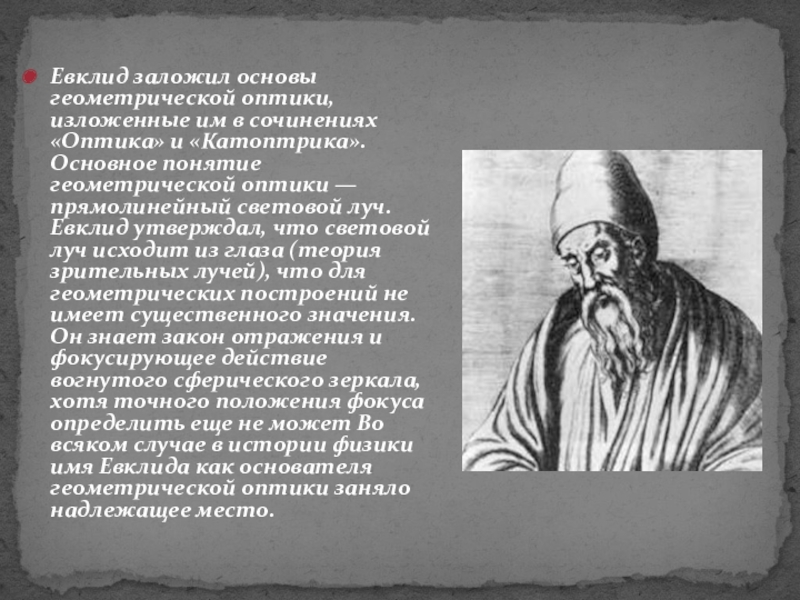 Евклид заложил основы геометрической оптики, изложенные им в сочинениях «Оптика» и «Катоптрика». Основное понятие геометрической оптики — прямолинейный световой луч. Евклид утверждал, что световой луч исходит из глаза (теория зрительных лучей), что для геометрических построений не имеет существенного значения. Он знает закон отражения и фокусирующее действие вогнутого сферического зеркала, хотя точного положения фокуса определить еще не может Во всяком случае в истории физики имя Евклида как основателя геометрической оптики заняло надлежащее место.